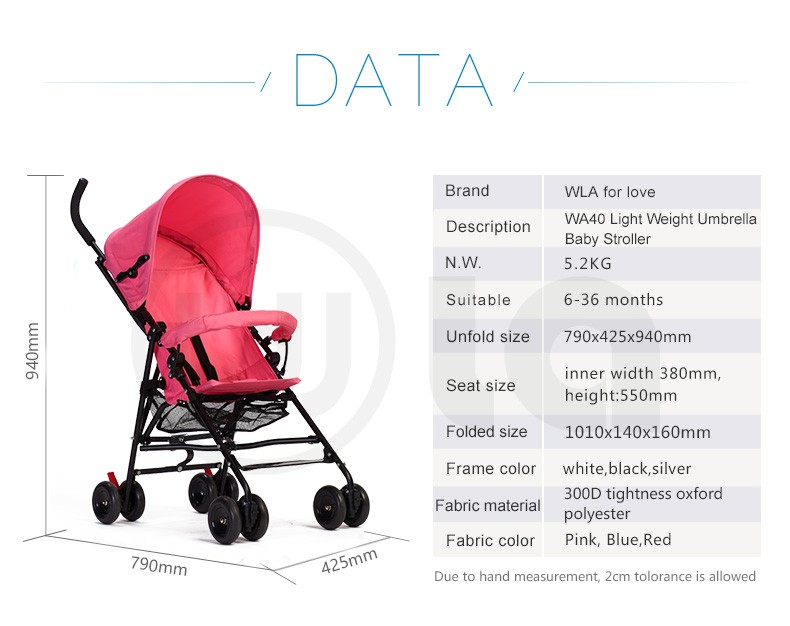 DATA

940mm
790mm
425mm

| Brand | WLA for love |
|---|---|
| Description | WA40 Light Weight Umbrella Baby Stroller |
| N.W. | 5.2KG |
| Suitable | 6-36 months |
| Unfold size | 790x425x940mm |
| Seat size | inner width 380mm, height:550mm |
| Folded size | 1010x140x160mm |
| Frame color | white,black,silver |
| Fabric material | 300D tightness oxford polyester |
| Fabric color | Pink, Blue,Red |

Due to hand measurement, 2cm tolorance is allowed